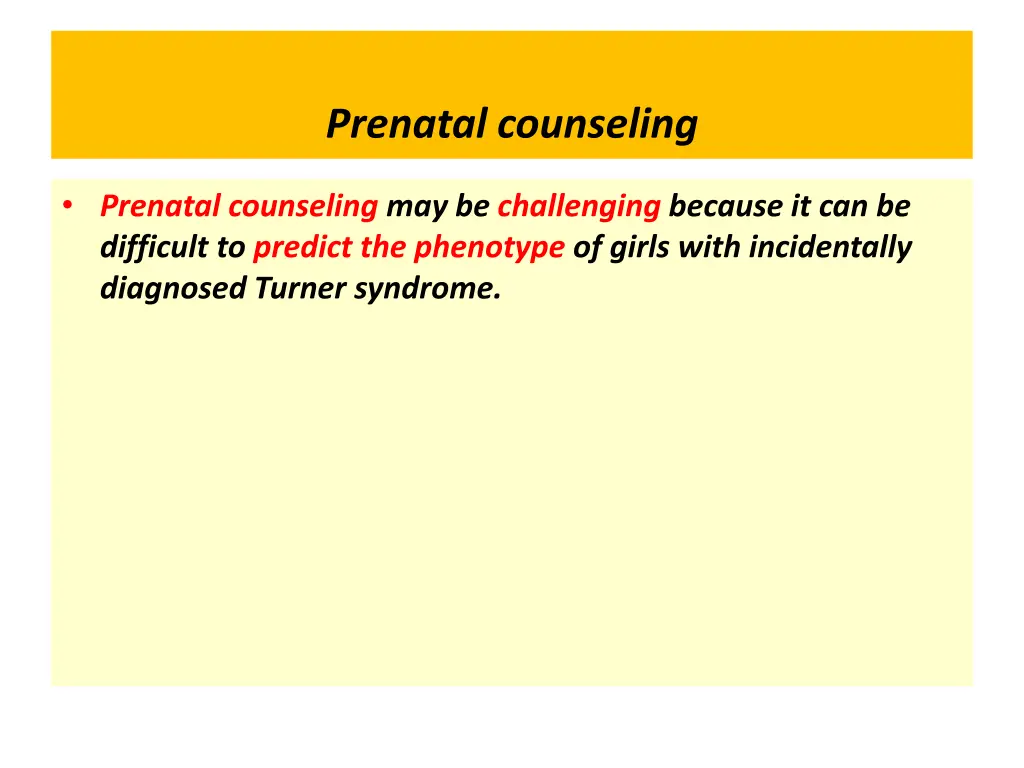 Prenatal counseling

• Prenatal counseling may be challenging because it can be difficult to predict the phenotype of girls with incidentally diagnosed Turner syndrome.